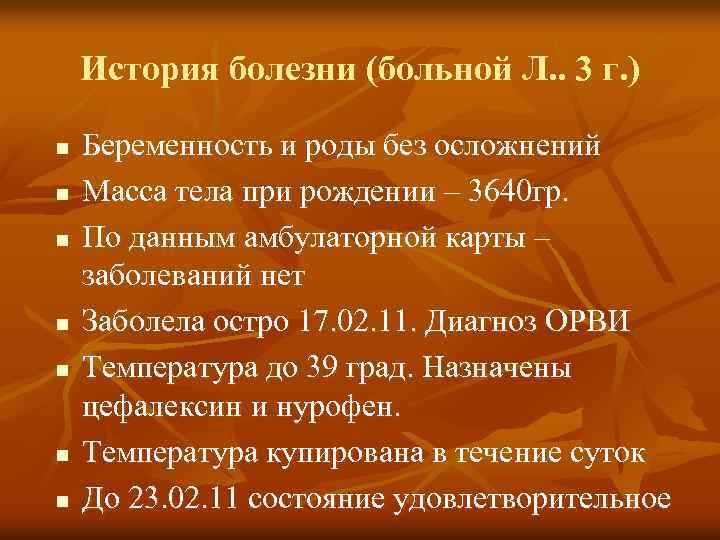 История болезни (больной Л.. 3 г.)

- Беременность и роды без осложнений
- Масса тела при рождении – 3640гр.
- По данным амбулаторной карты – заболеваний нет
- Заболела остро 17.02.11. Диагноз ОРВИ
- Температура до 39 град. Назначены цефалексин и нурофен.
- Температура купирована в течение суток
- До 23.02.11 состояние удовлетворительное